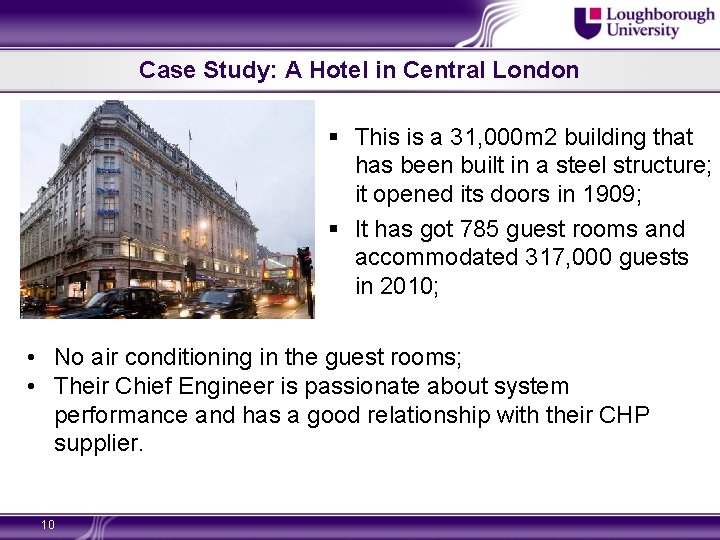 Loughborough University

Case Study: A Hotel in Central London

▪ This is a 31,000m2 building that has been built in a steel structure; it opened its doors in 1909;

▪ It has got 785 guest rooms and accommodated 317,000 guests in 2010;

• No air conditioning in the guest rooms;
• Their Chief Engineer is passionate about system performance and has a good relationship with their CHP supplier.

10